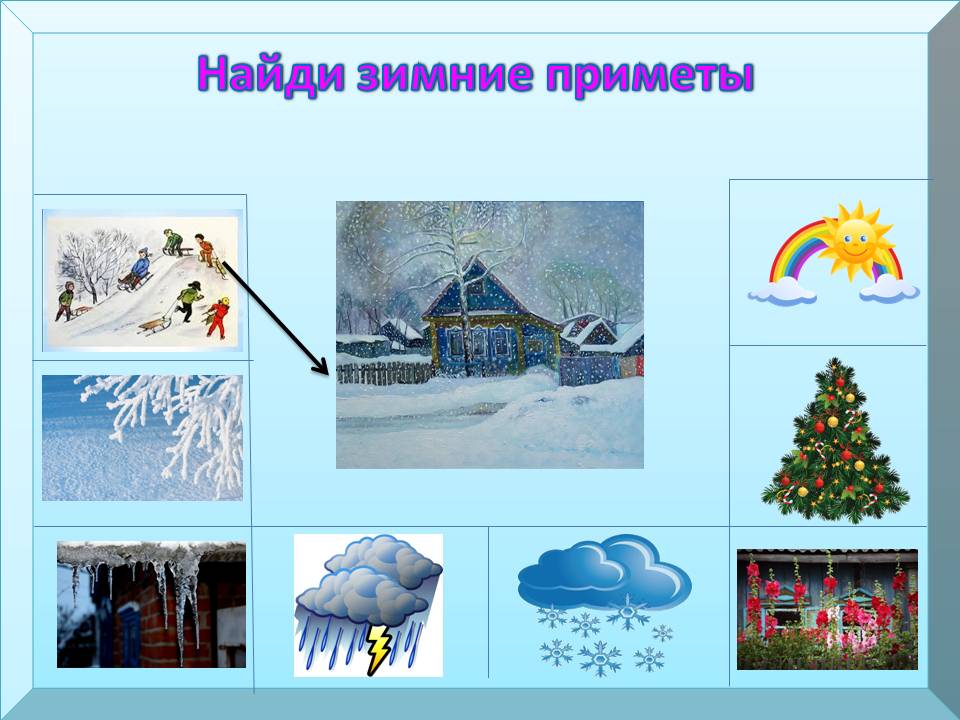 Найди зимние приметы